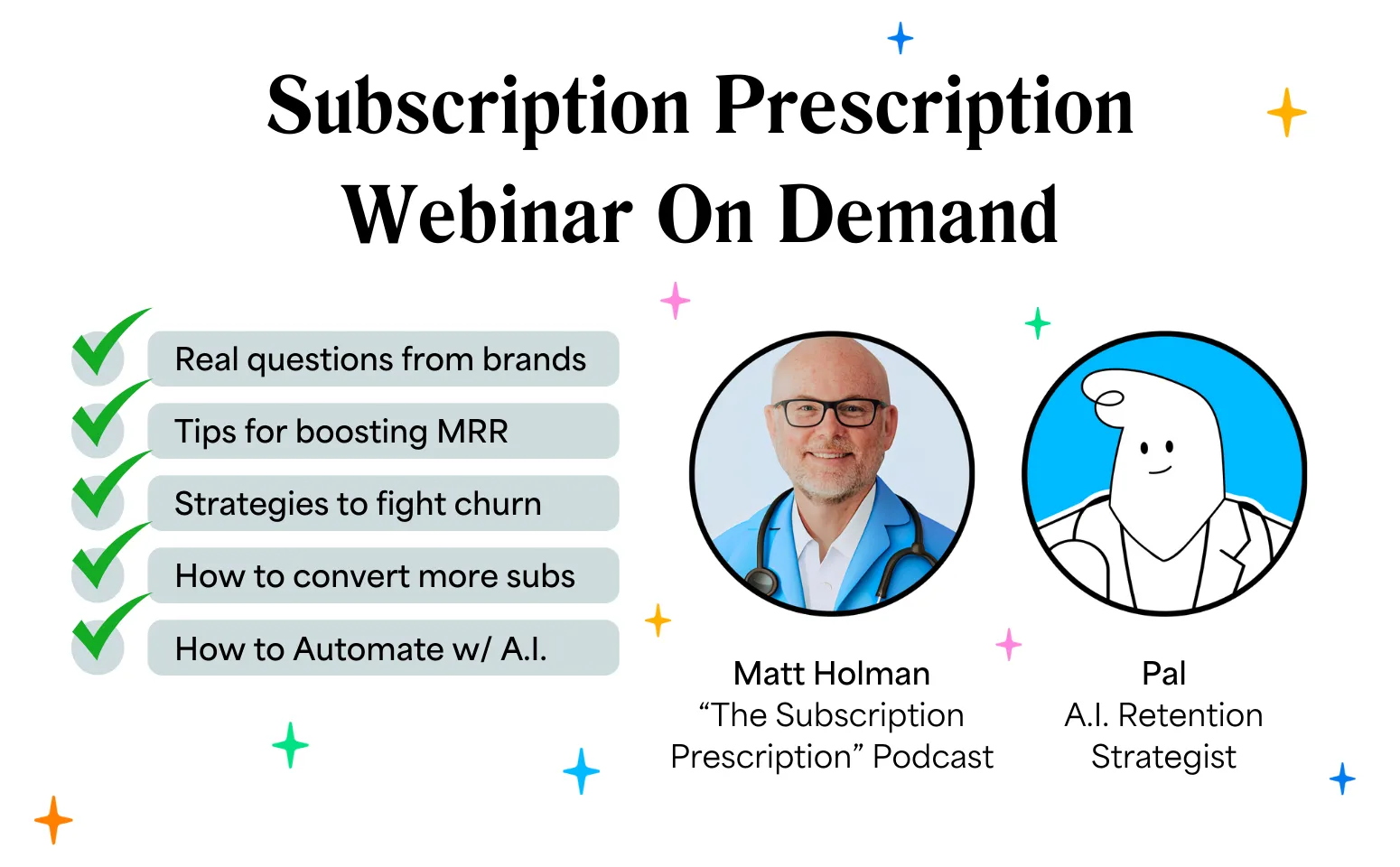 Subscription Prescription
Webinar On Demand

Real questions from brands

Tips for boosting MRR

Strategies to fight churn

How to convert more subs

How to Automate w/ A.I.

Matt Holman
“The Subscription Prescription” Podcast

Pal
A.I. Retention Strategist